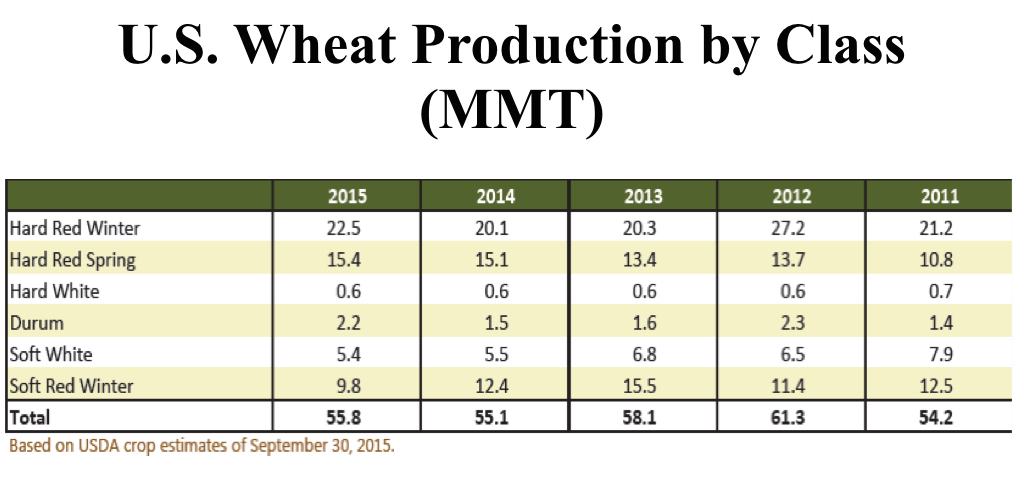 U.S. Wheat Production by Class (MMT)

| | 2015 | 2014 | 2013 | 2012 | 2011 |
|---|---|---|---|---|---|
| Hard Red Winter | 22.5 | 20.1 | 20.3 | 27.2 | 21.2 |
| Hard Red Spring | 15.4 | 15.1 | 13.4 | 13.7 | 10.8 |
| Hard White | 0.6 | 0.6 | 0.6 | 0.6 | 0.7 |
| Durum | 2.2 | 1.5 | 1.6 | 2.3 | 1.4 |
| Soft White | 5.4 | 5.5 | 6.8 | 6.5 | 7.9 |
| Soft Red Winter | 9.8 | 12.4 | 15.5 | 11.4 | 12.5 |
| Total | 55.8 | 55.1 | 58.1 | 61.3 | 54.2 |

Based on USDA crop estimates of September 30, 2015.